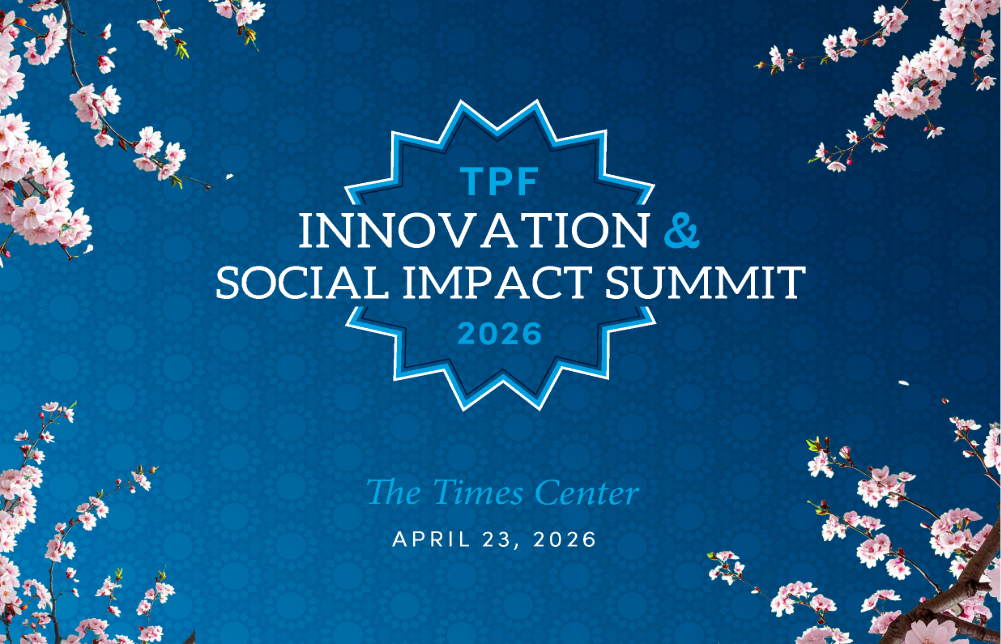 TPF
INNOVATION &
SOCIAL IMPACT SUMMIT
2026

The Times Center
APRIL 23, 2026